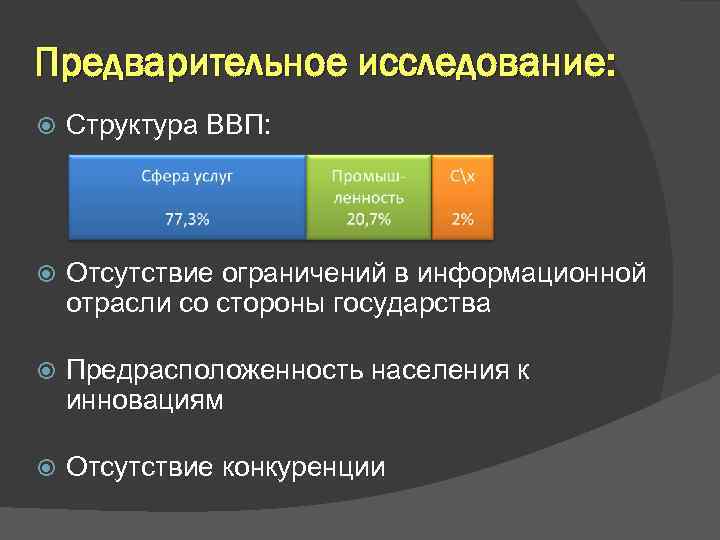 Предварительное исследование:

Структура ВВП:

Сфера услуг

77,3%

Промышленность

20,7%

С\х

2%

Отсутствие ограничений в информационной отрасли со стороны государства

Предрасположенность населения к инновациям

Отсутствие конкуренции